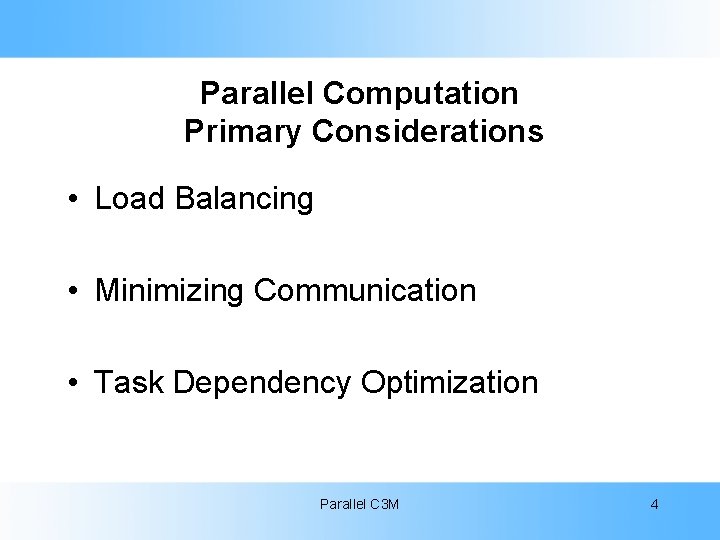 Parallel Computation
Primary Considerations

• Load Balancing

• Minimizing Communication

• Task Dependency Optimization

Parallel C3M

4